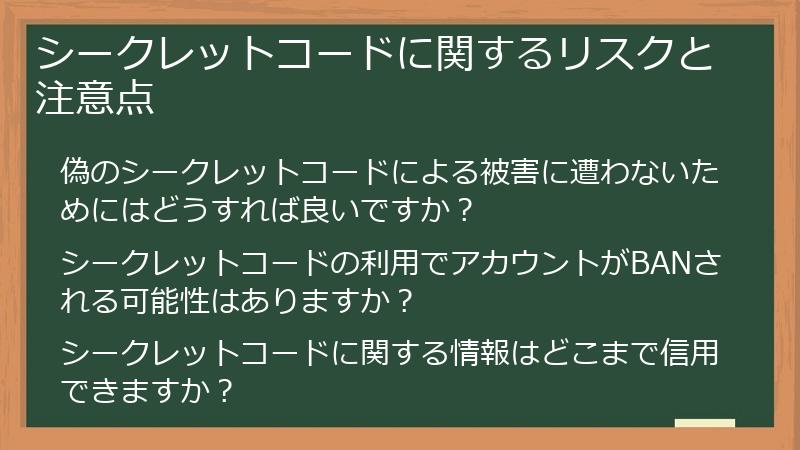 シークレットコードに関するリスクと注意点

偽のシークレットコードによる被害に遭わないためにはどうすれば良いですか？

シークレットコードの利用でアカウントがBANされる可能性はありますか？

シークレットコードに関する情報はどこまで信用できますか？